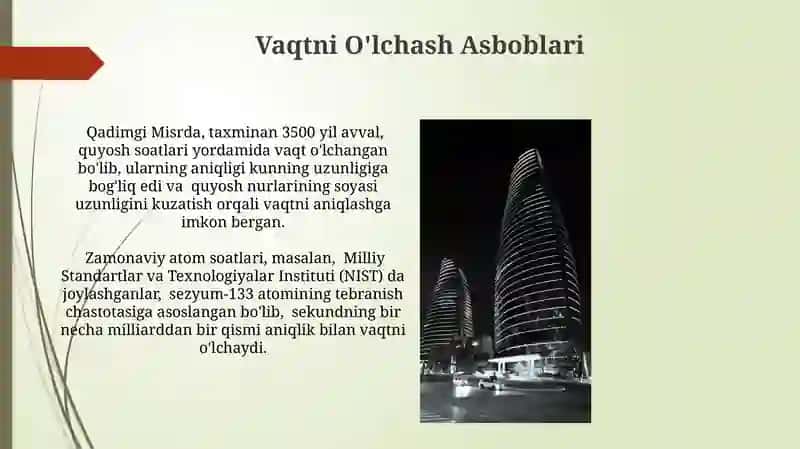 Vaqtni O'lchash Asboblari

Qadimgi Misrda, taxminan 3500 yil avval, quyosh soatlari yordamida vaqt o'lchangan bo'lib, ularning aniqligi kunning uzunligiga bog'liq edi va quyosh nurlarining soyasi uzunligini kuzatish orqali vaqtni aniqlashga imkon bergan.

Zamonaviy atom soatlari, masalan, Milliy Standartlar va Texnologiyalar Instituti (NIST) da joylashganlar, sezyum-133 atomining tebranish chastotasiga asoslangan bo'lib, sekundning bir necha milliarddan bir qismi aniqlik bilan vaqtni o'lchaydi.